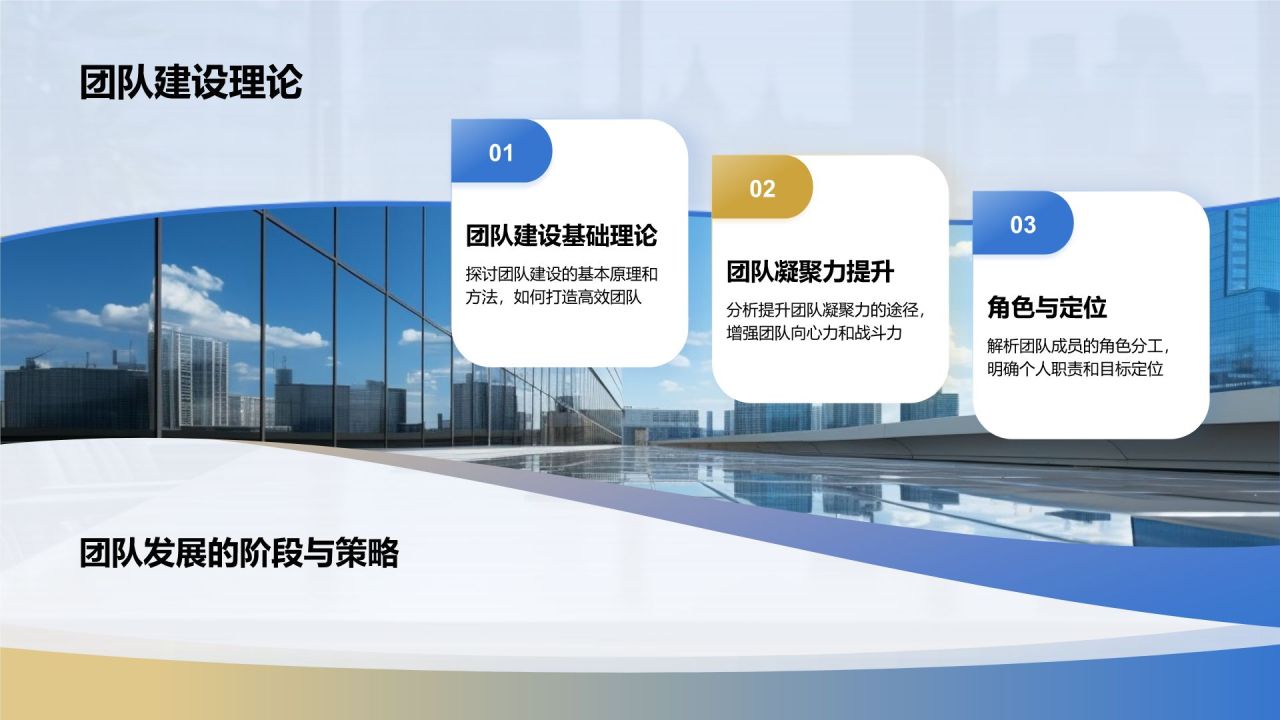 团队建设理论

01

团队建设基础理论

探讨团队建设的基本原理和方法，如何打造高效团队

02

团队凝聚力提升

分析提升团队凝聚力的途径，增强团队向心力和战斗力

03

角色与定位

解析团队成员的角色分工，明确个人职责和目标定位

团队发展的阶段与策略